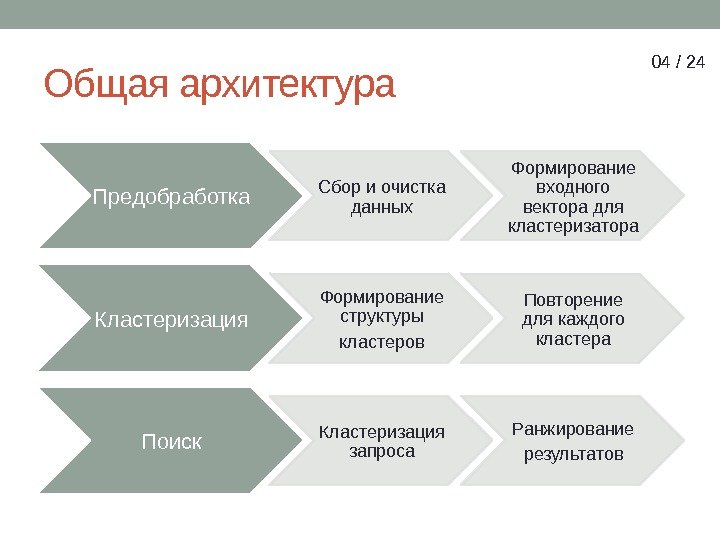 04 / 24

Общая архитектура

Предобработка

Сбор и очистка данных

Формирование входного вектора для кластеризатора

Кластеризация

Формирование структуры кластеров

Повторение для каждого кластера

Поиск

Кластеризация запроса

Ранжирование результатов